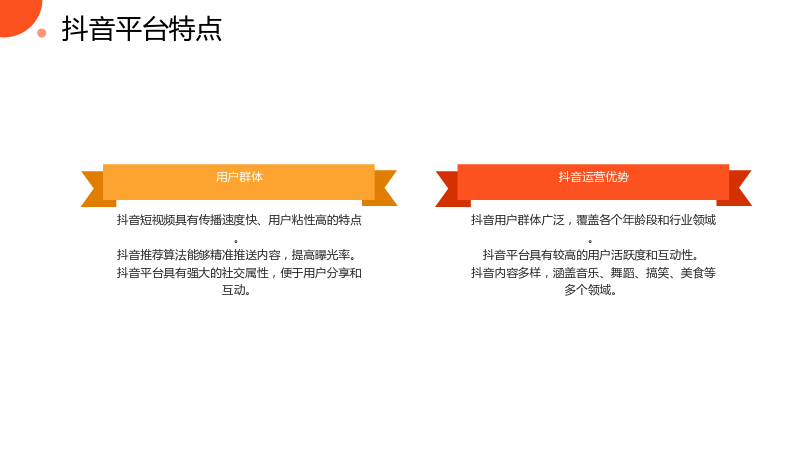 抖音平台特点

用户群体

抖音短视频具有传播速度快、用户粘性高的特点。

抖音推荐算法能够精准推送内容，提高曝光率。

抖音平台具有强大的社交属性，便于用户分享和互动。

抖音运营优势

抖音用户群体广泛，覆盖各个年龄段和行业领域。

抖音平台具有较高的用户活跃度和互动性。

抖音内容多样，涵盖音乐、舞蹈、搞笑、美食等多个领域。